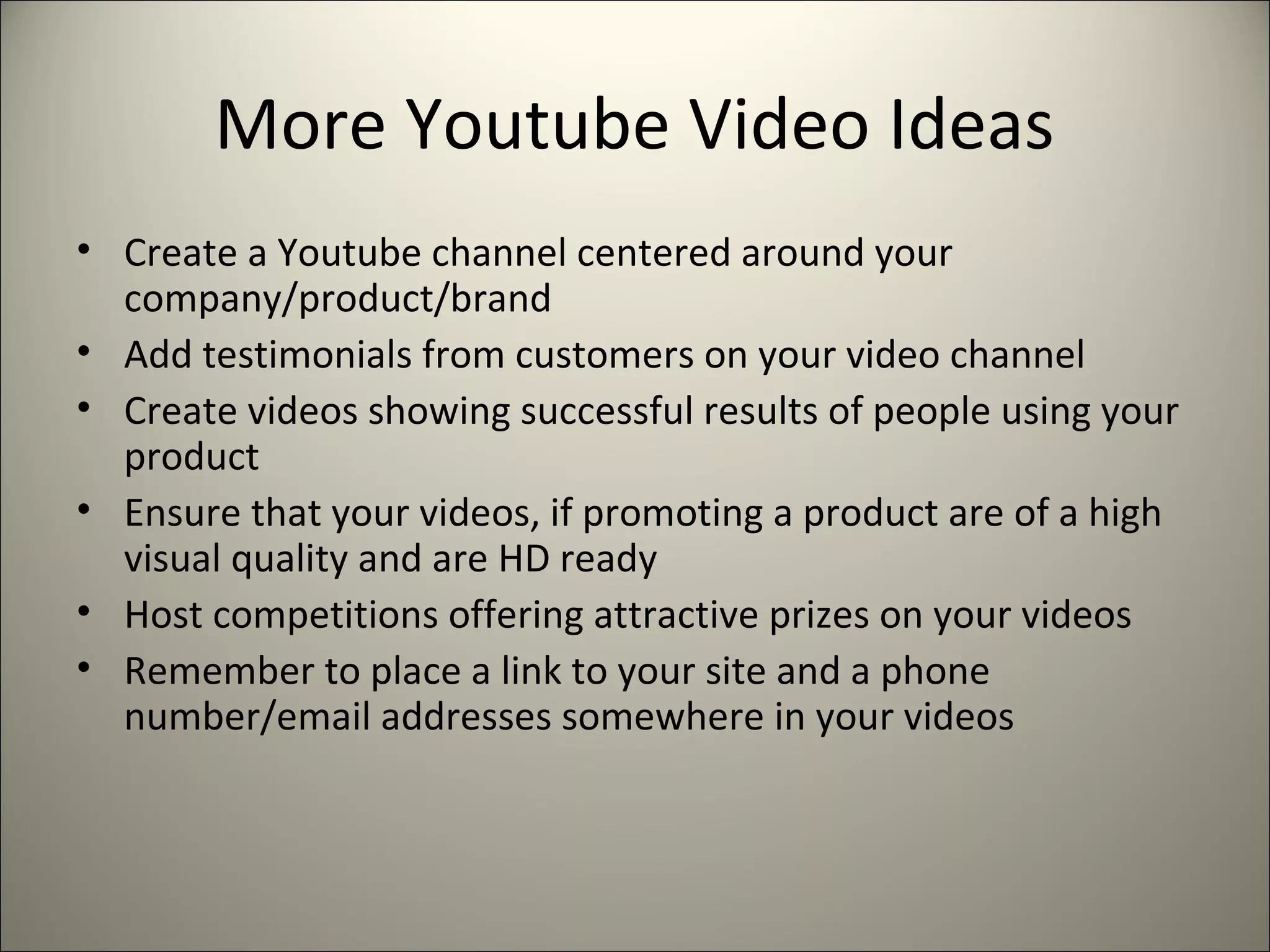 More Youtube Video Ideas

• Create a Youtube channel centered around your company/product/brand
• Add testimonials from customers on your video channel
• Create videos showing successful results of people using your product
• Ensure that your videos, if promoting a product are of a high visual quality and are HD ready
• Host competitions offering attractive prizes on your videos
• Remember to place a link to your site and a phone number/email addresses somewhere in your videos